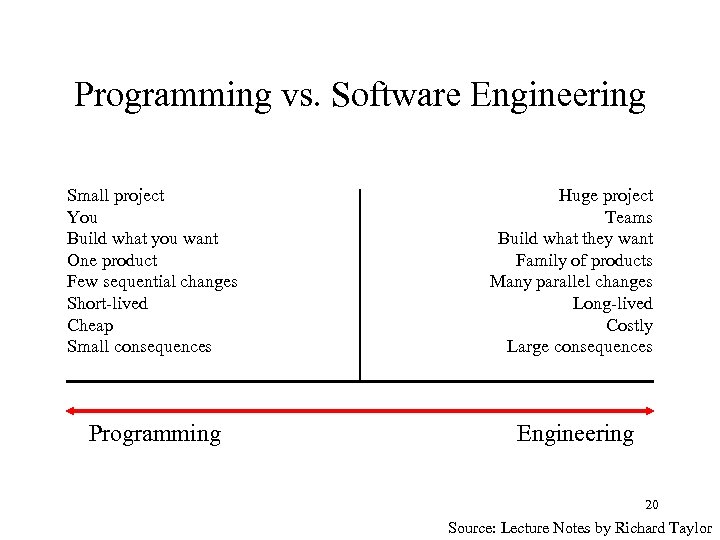 Programming vs. Software Engineering

Small project
You
Build what you want
One product
Few sequential changes
Short-lived
Cheap
Small consequences

Huge project
Teams
Build what they want
Family of products
Many parallel changes
Long-lived
Costly
Large consequences

Programming

Engineering

20

Source: Lecture Notes by Richard Taylor